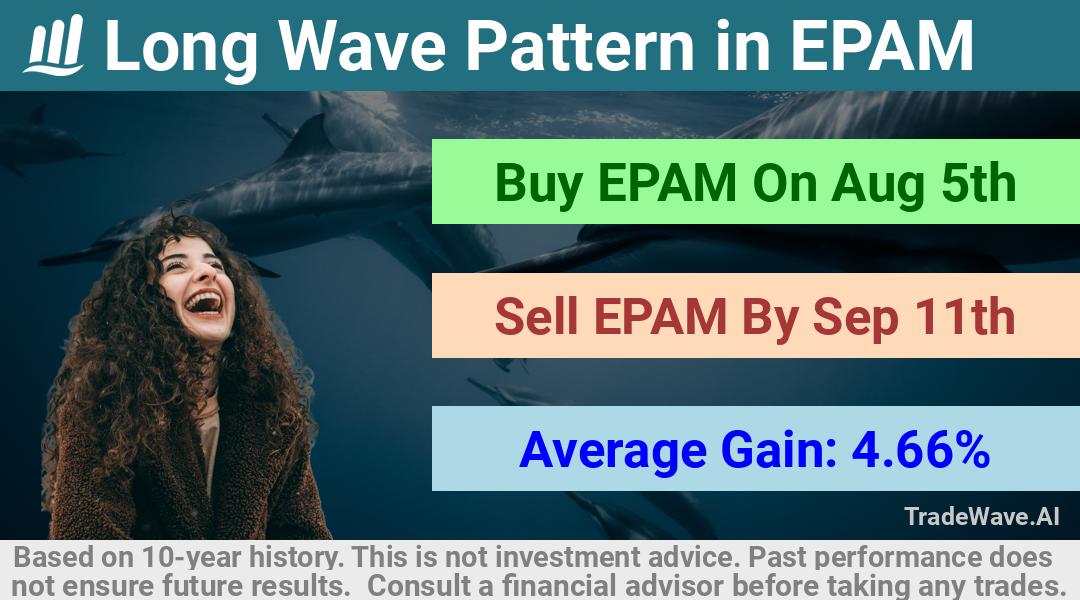 Long Wave Pattern in EPAM

Buy EPAM On Aug 5th

Sell EPAM By Sep 11th

Average Gain: 4.66%

TradeWave.AI

Based on 10-year history. This is not investment advice. Past performance does not ensure future results. Consult a financial advisor before taking any trades.